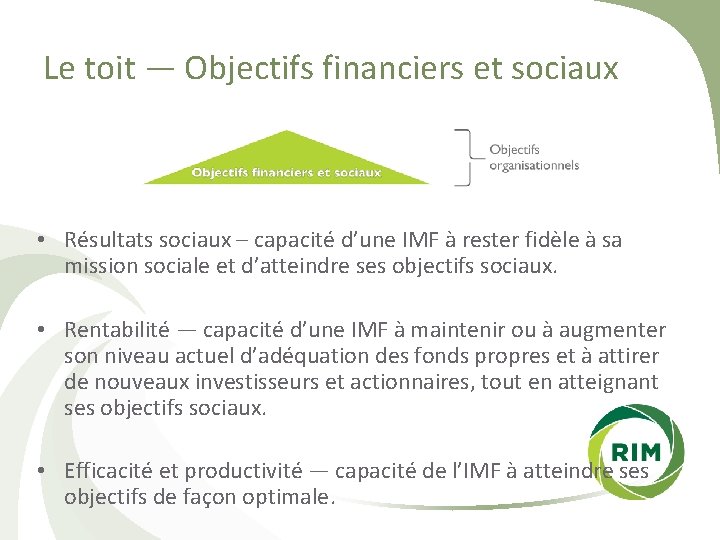 Le toit — Objectifs financiers et sociaux

Objectifs financiers et sociaux

Objectifs organisationnels

• Résultats sociaux – capacité d'une IMF à rester fidèle à sa mission sociale et d'atteindre ses objectifs sociaux.

• Rentabilité — capacité d'une IMF à maintenir ou à augmenter son niveau actuel d'adéquation des fonds propres et à attirer de nouveaux investisseurs et actionnaires, tout en atteignant ses objectifs sociaux.

• Efficacité et productivité — capacité de l'IMF à atteindre ses objectifs de façon optimale.

RIM